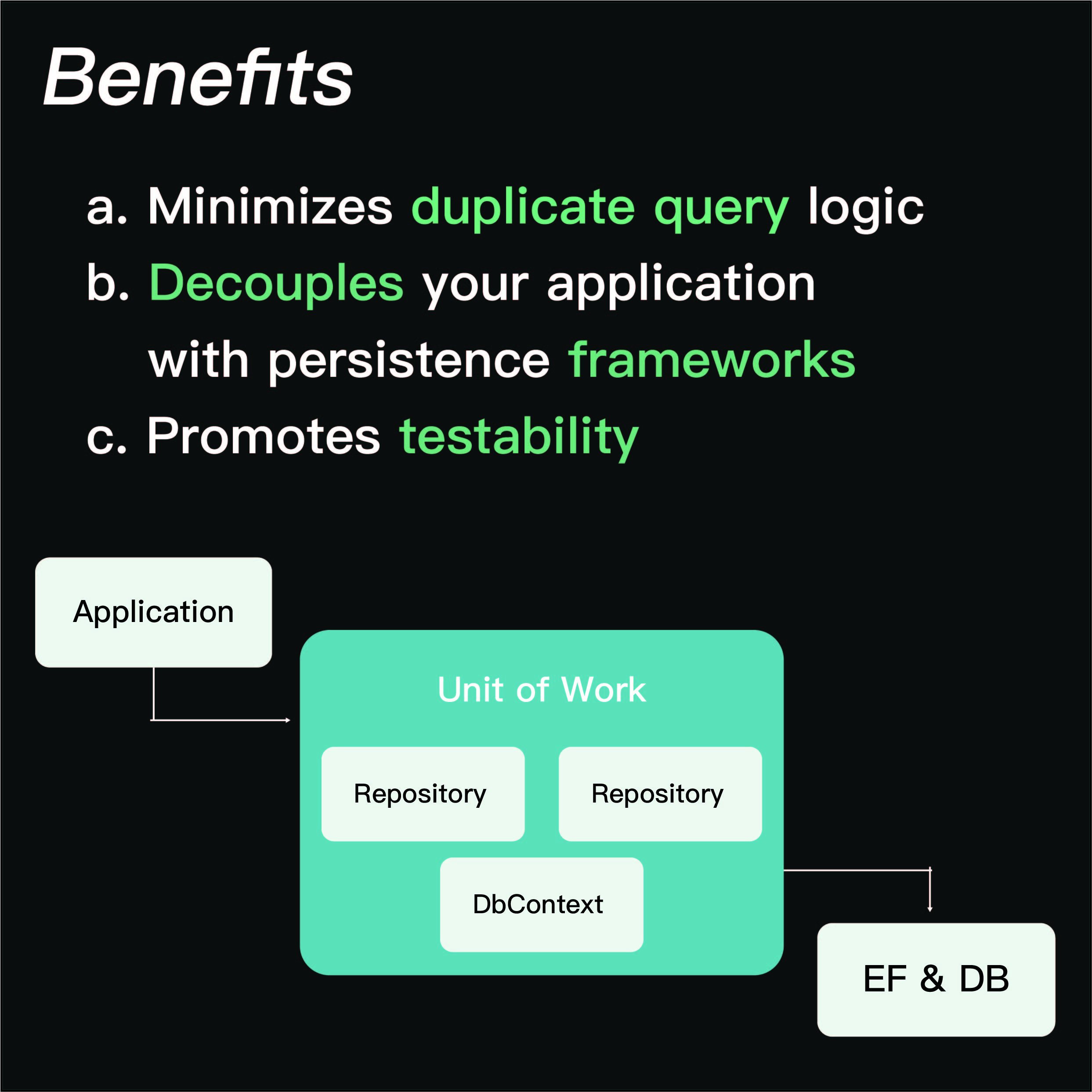 Benefits

a. Minimizes duplicate query logic
b. Decouples your application with persistence frameworks
c. Promotes testability

Application

Unit of Work

Repository

Repository

DbContext

EF & DB